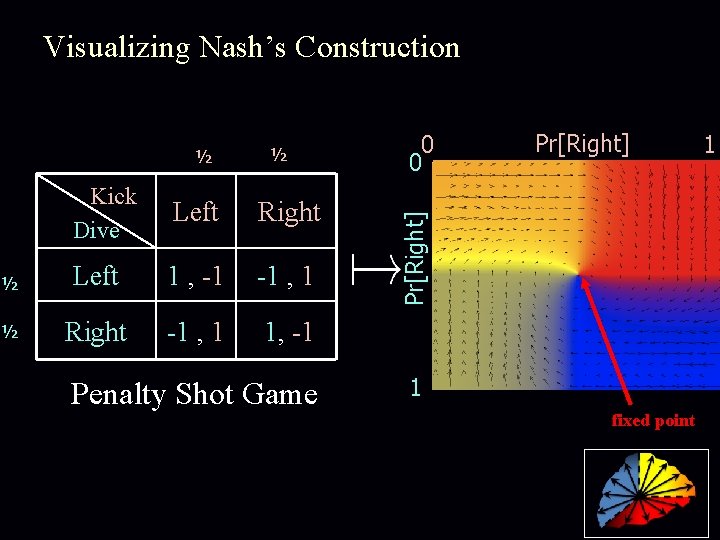 Visualizing Nash's Construction

|  | ½ | ½ |
|---|---|---|
| Kick / Dive | Left | Right |
| ½ Left | 1 , -1 | -1 , 1 |
| ½ Right | -1 , 1 | 1, -1 |

Penalty Shot Game

0 Pr[Right] 1

0

Pr[Right]

1

fixed point